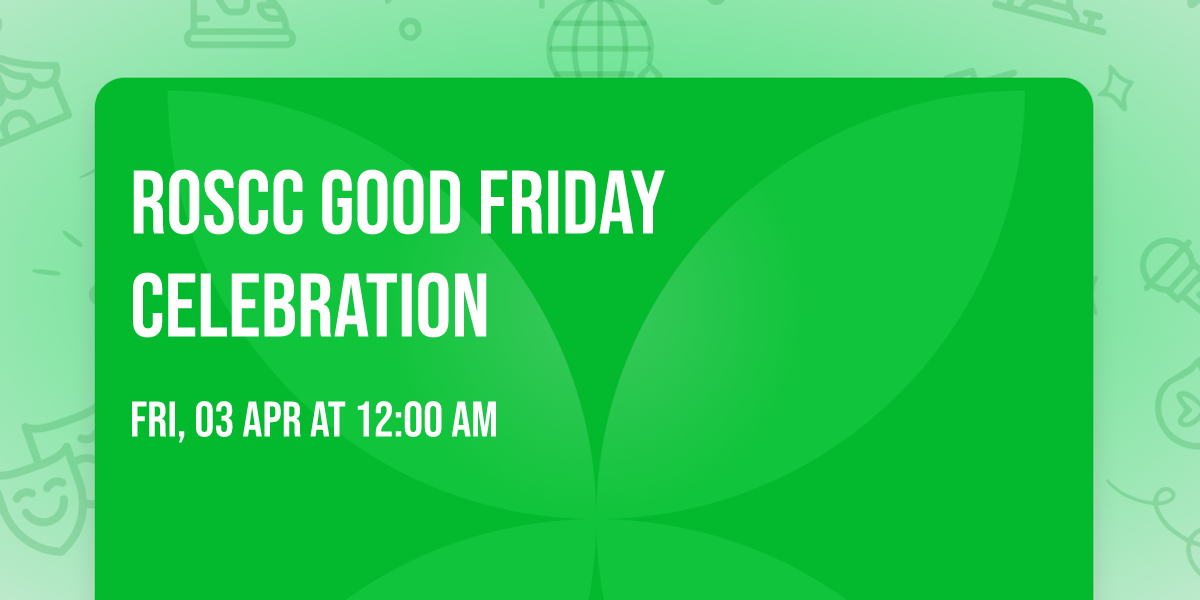 ROSCC GOOD FRIDAY CELEBRATION

FRI, 03 APR AT 12:00 AM